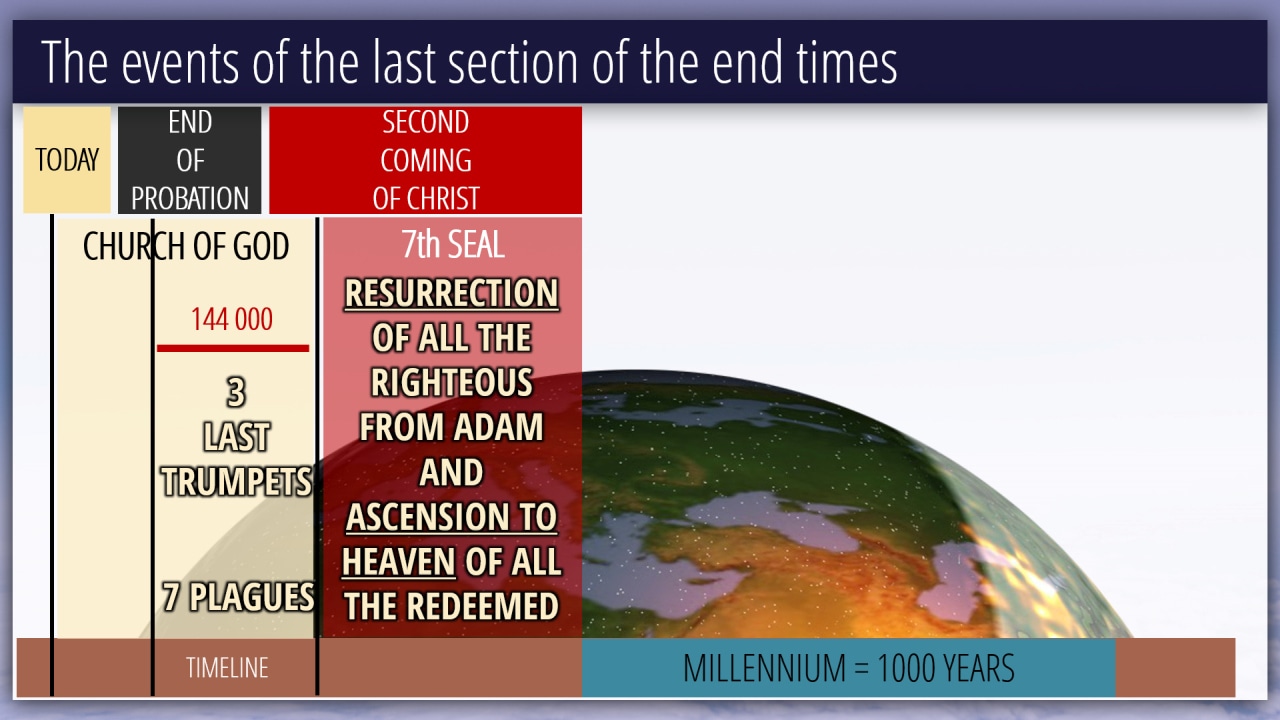 The events of the last section of the end times

TODAY

END OF PROBATION

SECOND COMING OF CHRIST

CHURCH OF GOD

144 000

3 LAST TRUMPETS

7 PLAGUES

7th SEAL

RESURRECTION OF ALL THE RIGHTEOUS FROM ADAM AND ASCENSION TO HEAVEN OF ALL THE REDEEMED

TIMELINE

MILLENNIUM = 1000 YEARS